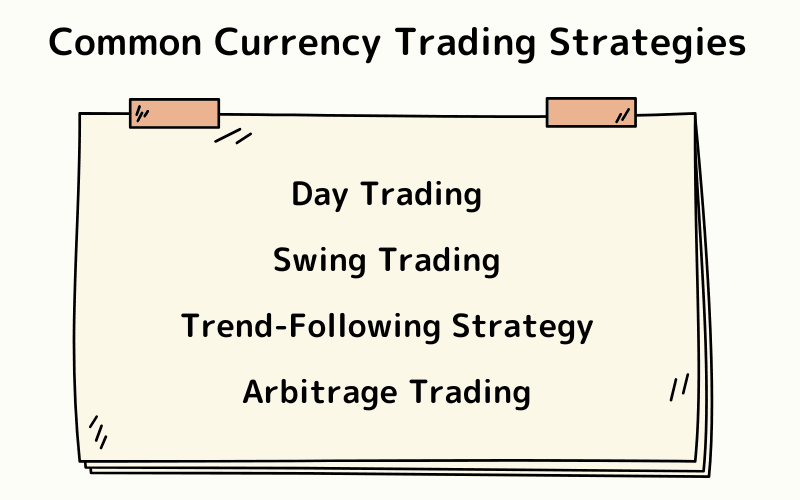 Common Currency Trading Strategies

Day Trading

Swing Trading

Trend-Following Strategy

Arbitrage Trading